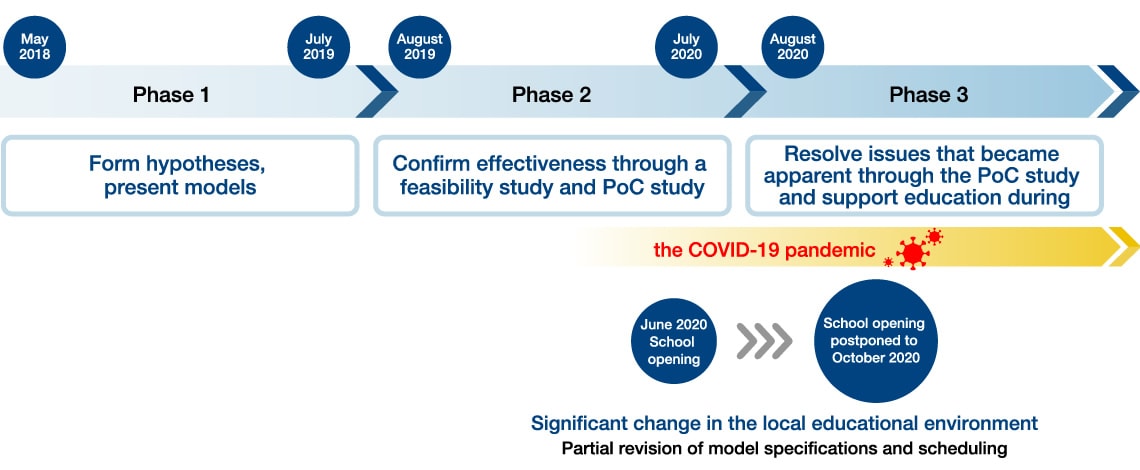 May 2018

July 2019

August 2019

July 2020

August 2020

Phase 1

Phase 2

Phase 3

Form hypotheses, present models

Confirm effectiveness through a feasibility study and PoC study

Resolve issues that became apparent through the PoC study and support education during

the COVID-19 pandemic

June 2020 School opening

School opening postponed to October 2020

Significant change in the local educational environment

Partial revision of model specifications and scheduling